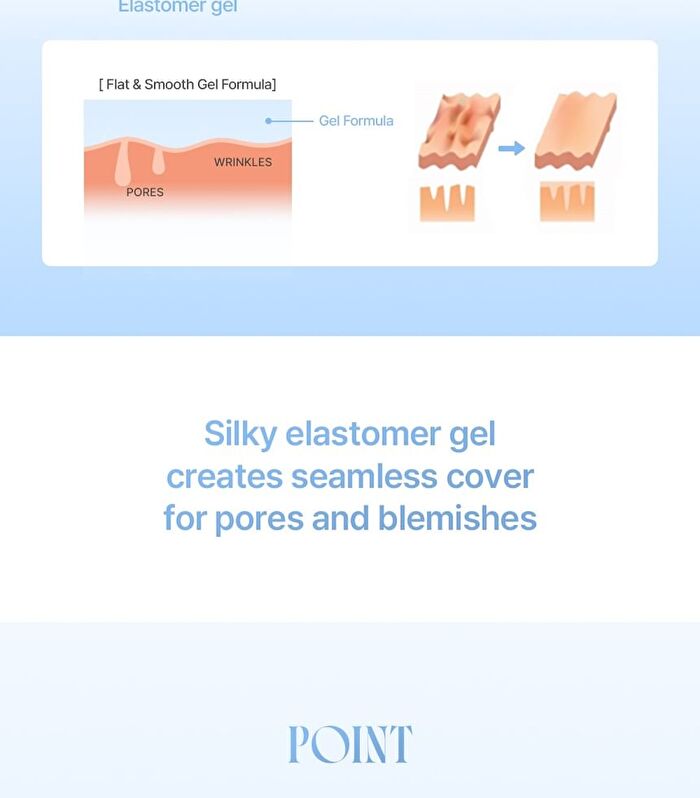 Elastomer gel

[ Flat & Smooth Gel Formula]

Gel Formula

WRINKLES

PORES

Silky elastomer gel creates seamless cover for pores and blemishes

POINT